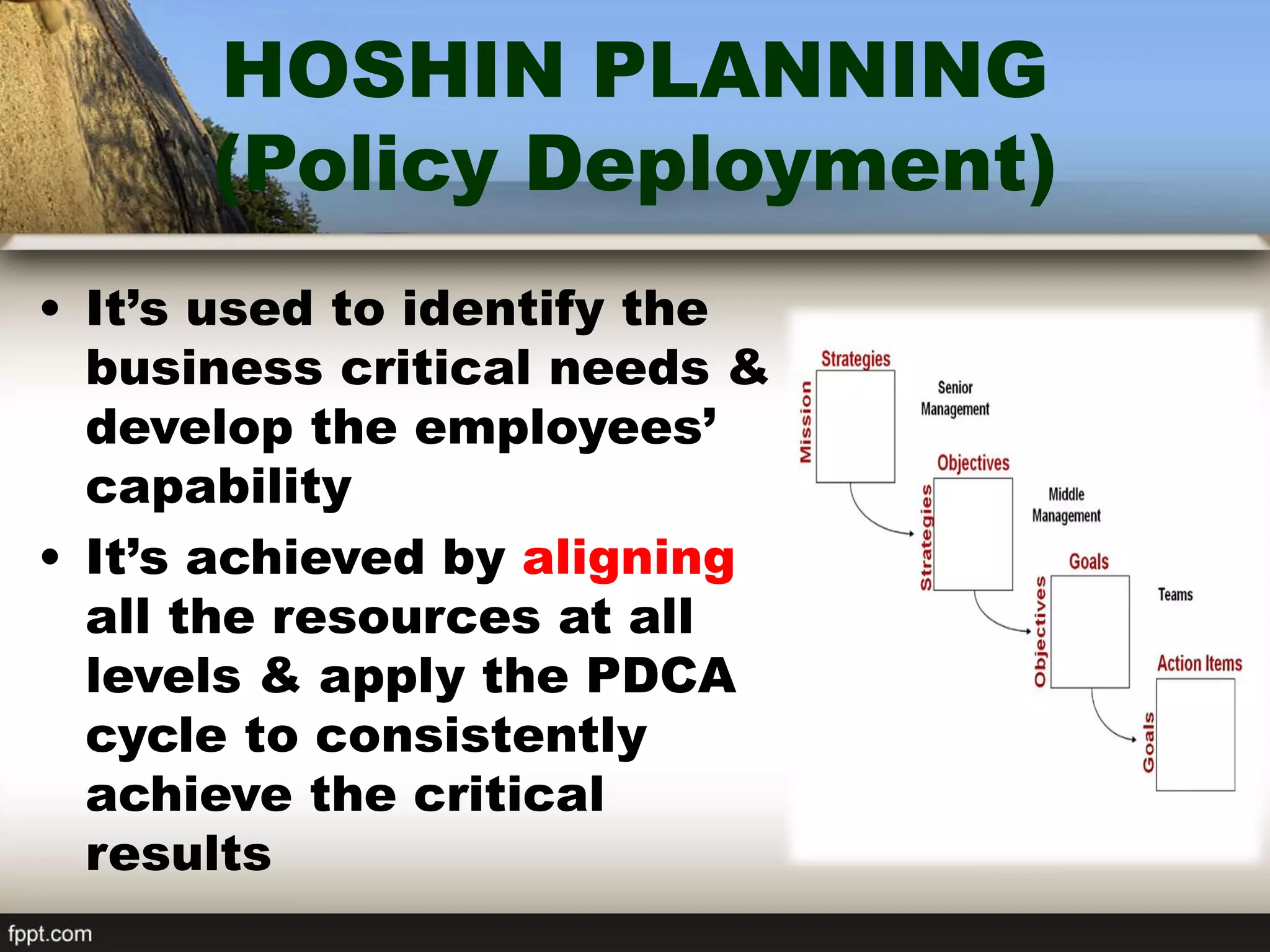 HOSHIN PLANNING (Policy Deployment)

• It's used to identify the business critical needs & develop the employees' capability

• It's achieved by aligning all the resources at all levels & apply the PDCA cycle to consistently achieve the critical results

Strategies
Mission
Senior Management
Objectives
Strategies
Middle Management
Goals
Objectives
Teams
Action Items
Goals

fppt.com